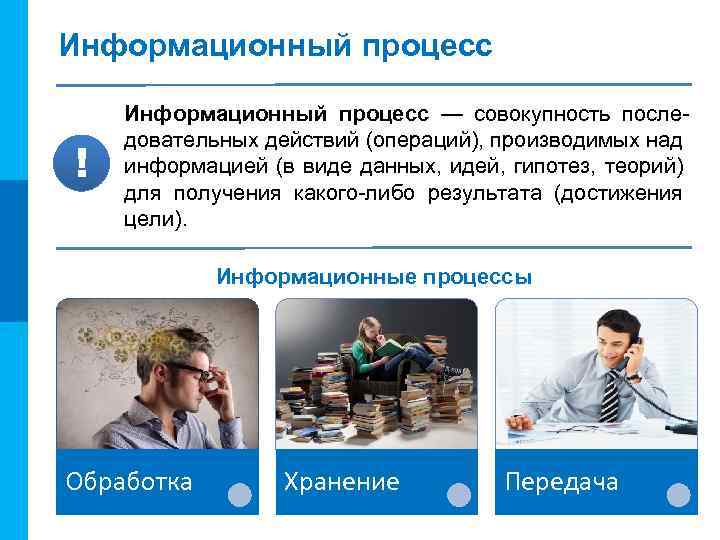 Информационный процесс

!

Информационный процесс — совокупность последовательных действий (операций), производимых над информацией (в виде данных, идей, гипотез, теорий) для получения какого-либо результата (достижения цели).

Информационные процессы

Обработка

Хранение

Передача